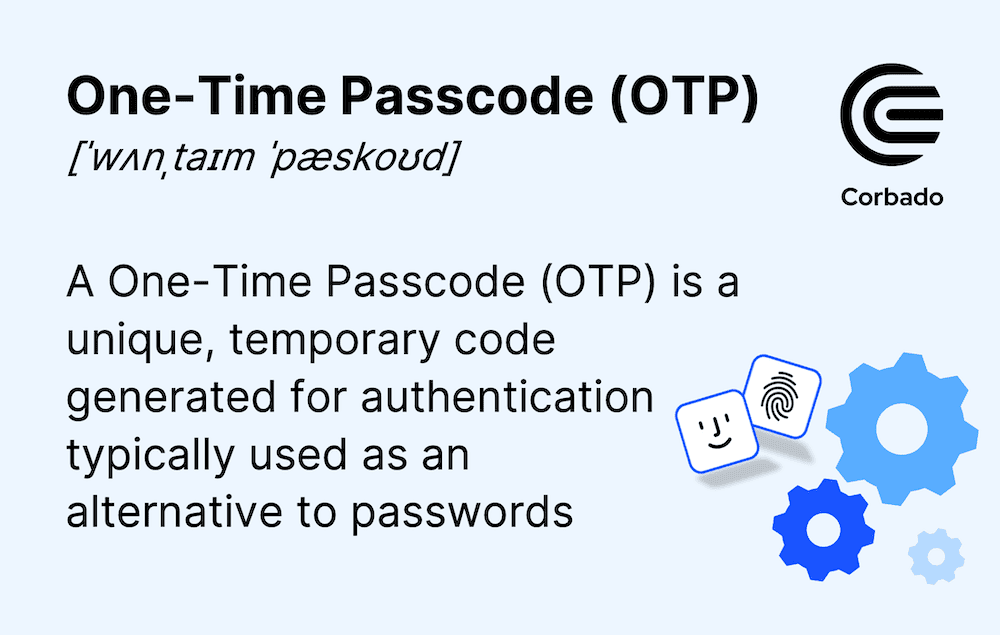 One-Time Passcode (OTP)
[ˈwʌnˌtaɪm ˈpæskoʊd]

Corbado

A One-Time Passcode (OTP) is a unique, temporary code generated for authentication typically used as an alternative to passwords